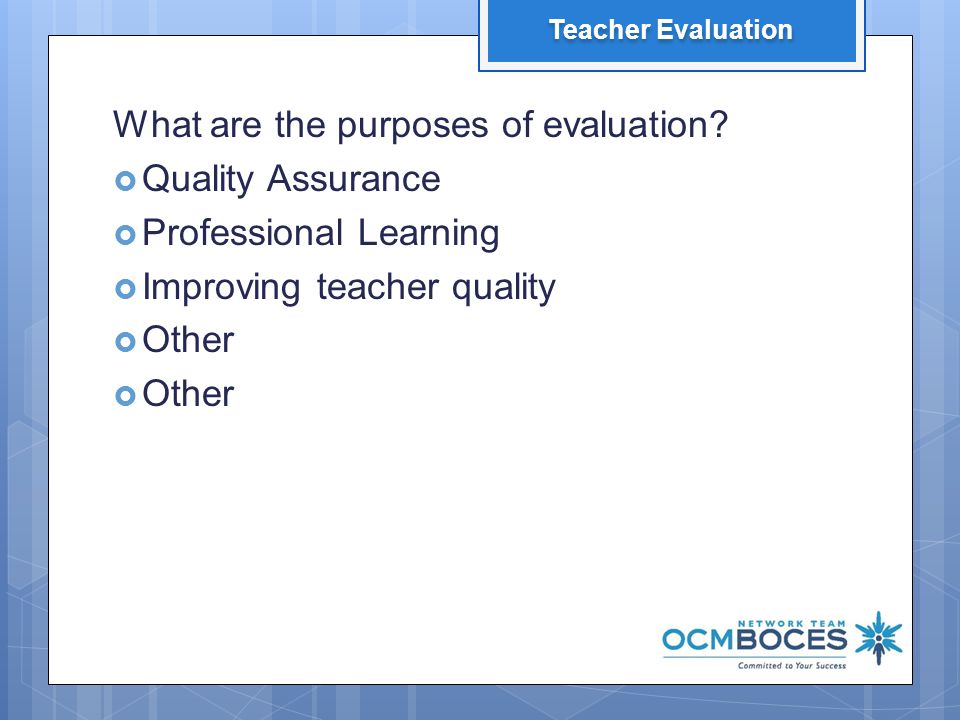 Teacher Evaluation

What are the purposes of evaluation?

Quality Assurance

Professional Learning

Improving teacher quality

Other

Other

NETWORK TEAM
OCMBOCES
Committed to Your Success